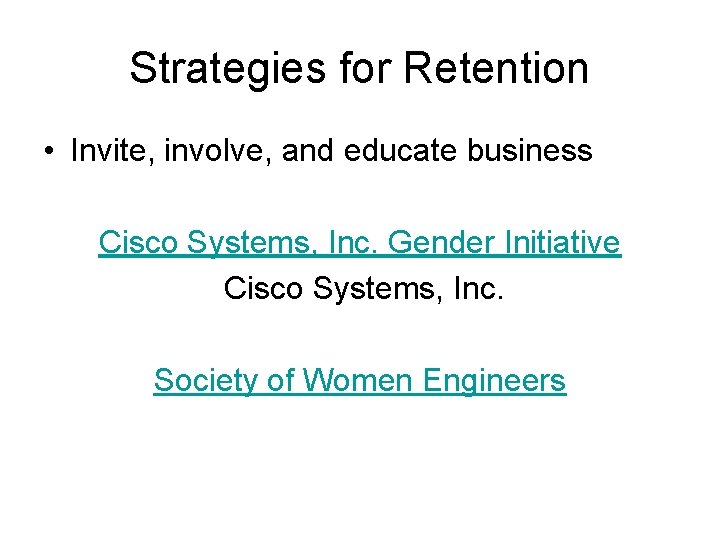 Strategies for Retention

• Invite, involve, and educate business

Cisco Systems, Inc. Gender Initiative
Cisco Systems, Inc.

Society of Women Engineers